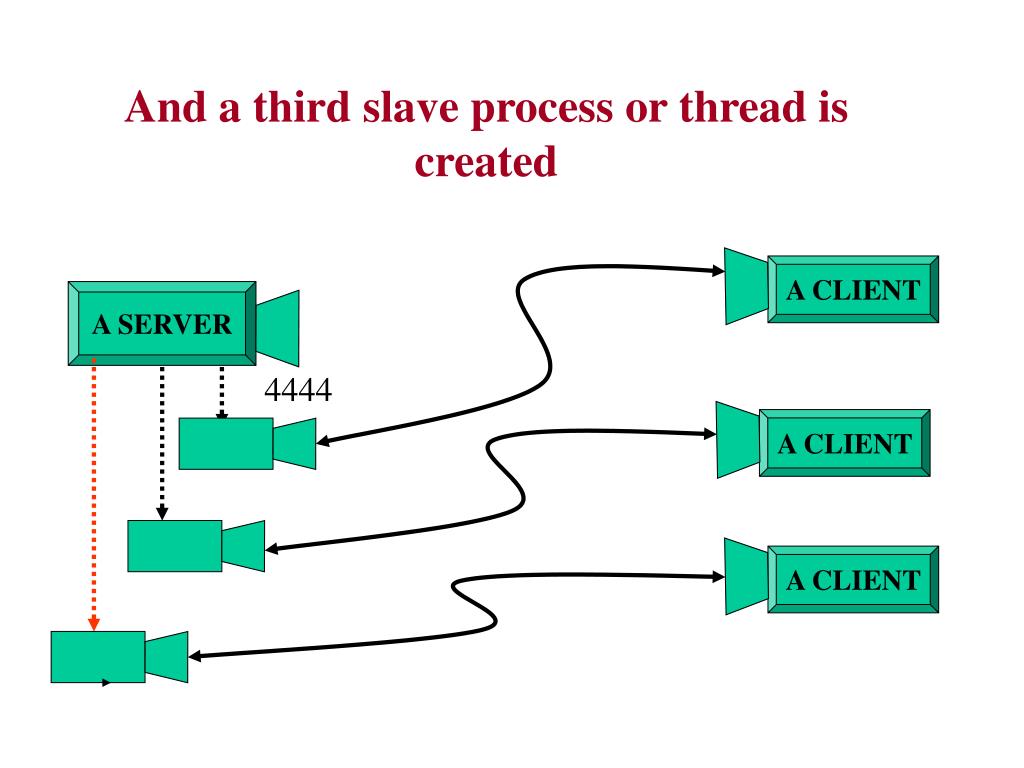 And a third slave process or thread is created

A SERVER

4444

A CLIENT

A CLIENT

A CLIENT